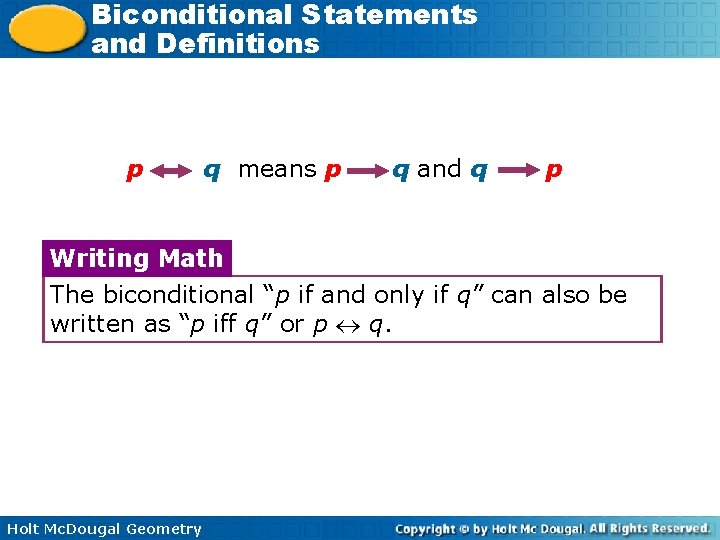 Biconditional Statements and Definitions

$p \leftrightarrow q$ means $p \rightarrow q$ and $q \rightarrow p$

Writing Math

The biconditional "$p$ if and only if $q$" can also be written as "$p$ iff $q$" or $p \leftrightarrow q$.

Holt McDougal Geometry

Copyright © by Holt Mc Dougal. All Rights Reserved.